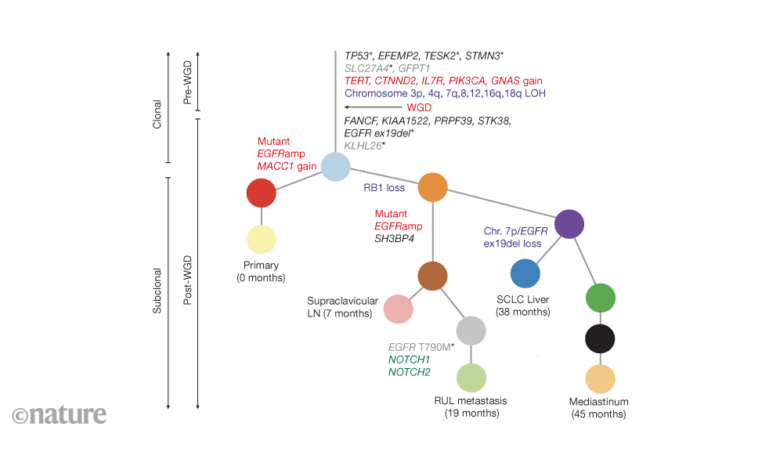 Clonal

Pre-WGD

Subclonal

Post-WGD

TP53*, EFEMP2, TESK2*, STMN3*
SLC27A4*, GFPT1
TERT, CTNND2, IL7R, PIK3CA, GNAS gain
Chromosome 3p, 4q, 7q,8,12,16q,18q LOH

WGD

FANCF, KIAA1522, PRPF39, STK38,
EGFR ex19del*
KLHL26*

Mutant
EGFRamp
MACC1 gain

RB1 loss

Mutant
EGFRamp
SH3BP4

Chr. 7p/EGFR
ex19del loss

Primary
(0 months)

Supraclavicular
LN (7 months)

SCLC Liver
(38 months)

EGFR T790M*
NOTCH1
NOTCH2

RUL metastasis
(19 months)

Mediastinum
(45 months)

©nature